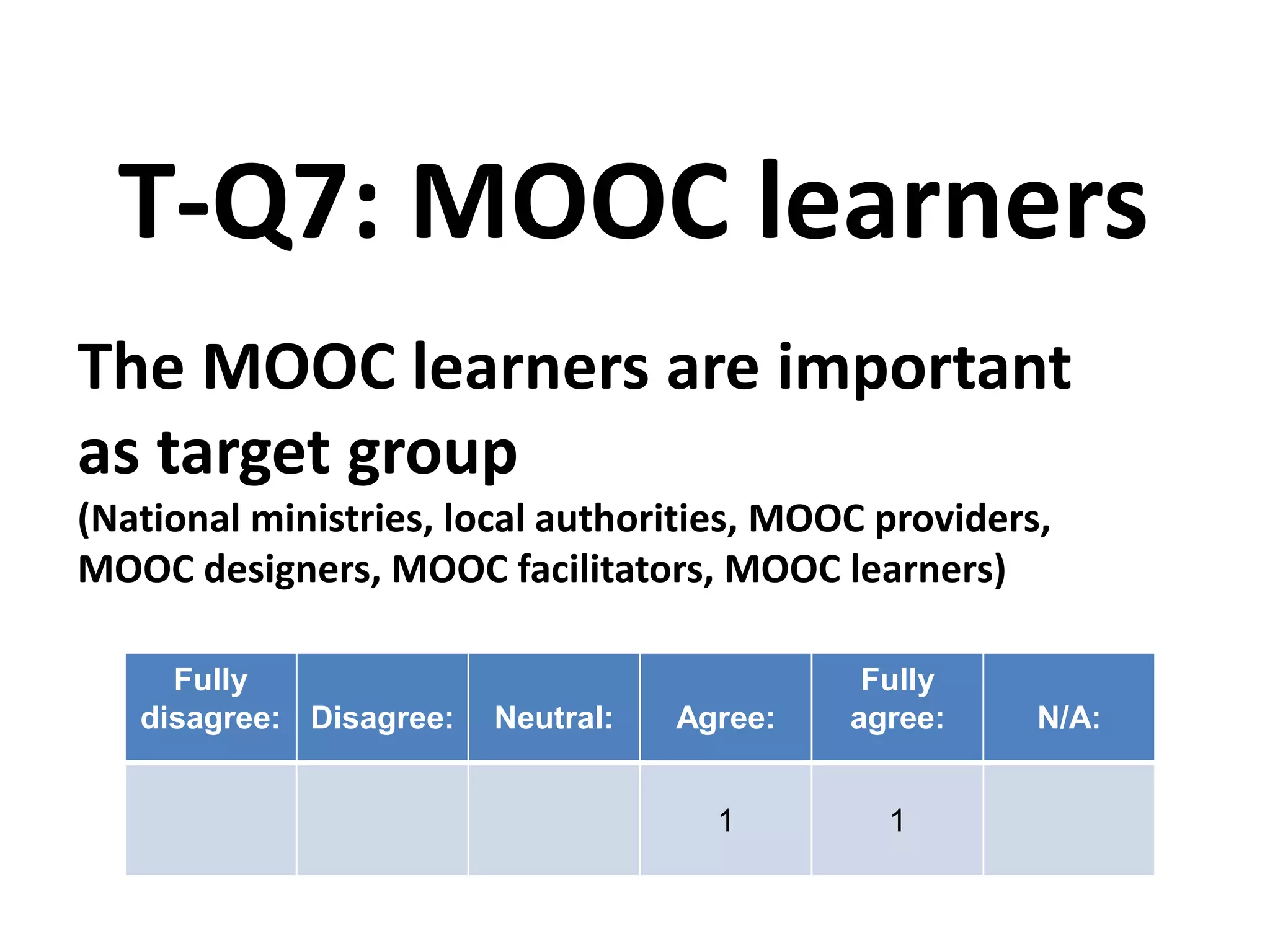 T-Q7: MOOC learners

The MOOC learners are important as target group

(National ministries, local authorities, MOOC providers, MOOC designers, MOOC facilitators, MOOC learners)

| Fully disagree: | Disagree: | Neutral: | Agree: | Fully agree: | N/A: |
|---|---|---|---|---|---|
| | | | 1 | 1 | |